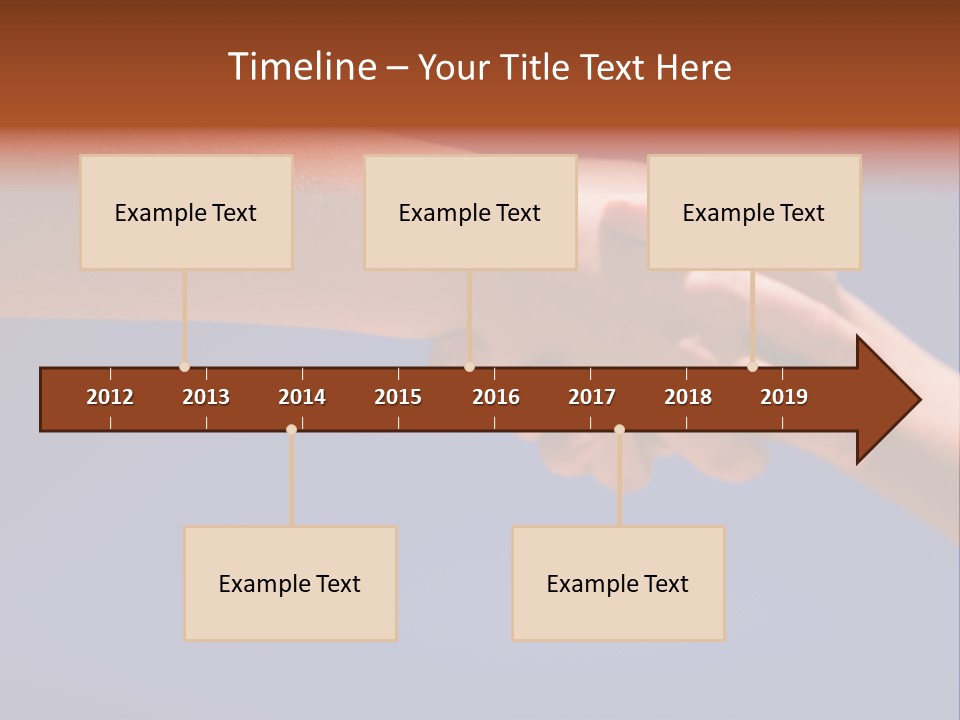 Timeline – Your Title Text Here

Example Text

Example Text

Example Text

2012 2013 2014 2015 2016 2017 2018 2019

Example Text

Example Text